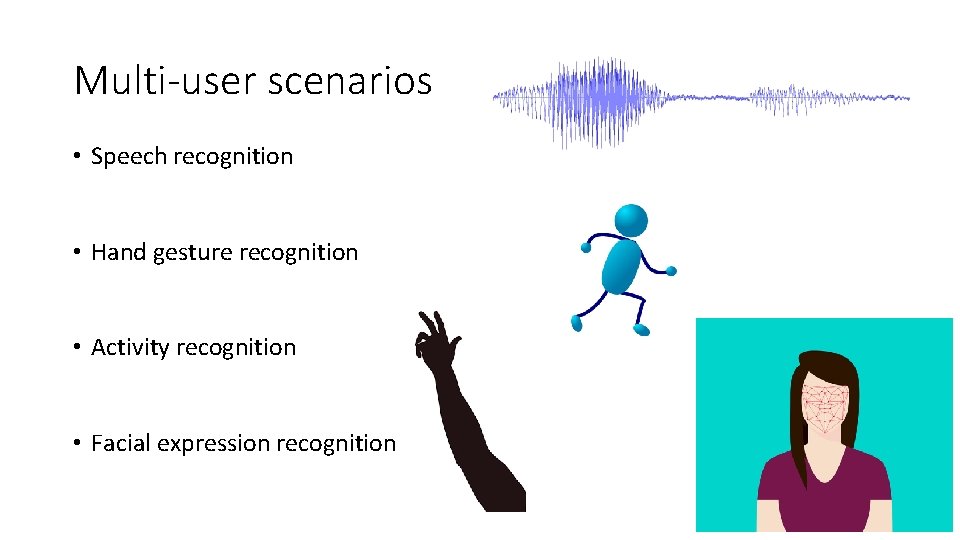 Multi-user scenarios

• Speech recognition

• Hand gesture recognition

• Activity recognition

• Facial expression recognition